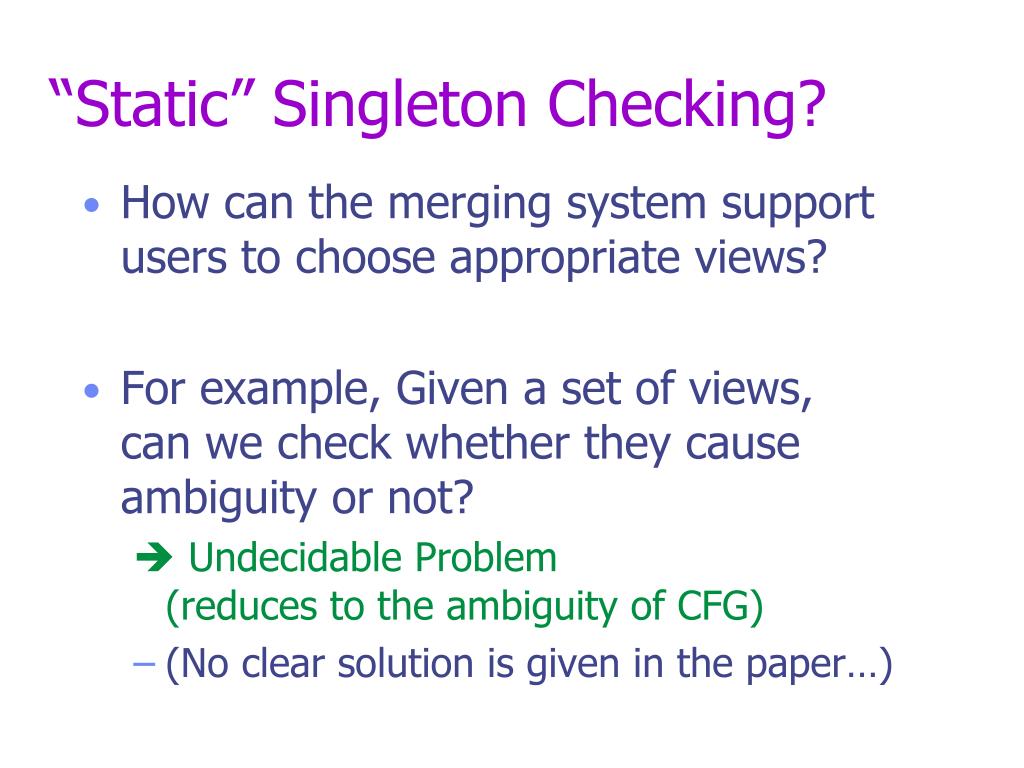 “Static” Singleton Checking?

• How can the merging system support users to choose appropriate views?

• For example, Given a set of views, can we check whether they cause ambiguity or not?

➔ Undecidable Problem (reduces to the ambiguity of CFG)

– (No clear solution is given in the paper…)